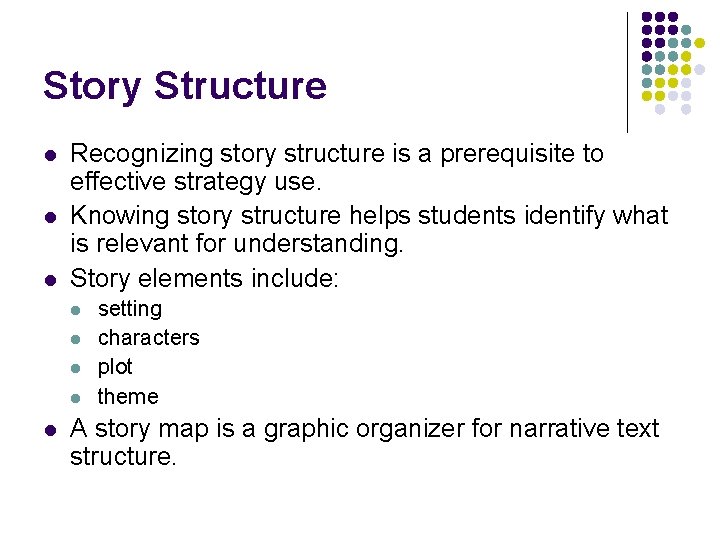 Story Structure

- Recognizing story structure is a prerequisite to effective strategy use.
- Knowing story structure helps students identify what is relevant for understanding.
- Story elements include:
  - setting
  - characters
  - plot
  - theme
- A story map is a graphic organizer for narrative text structure.